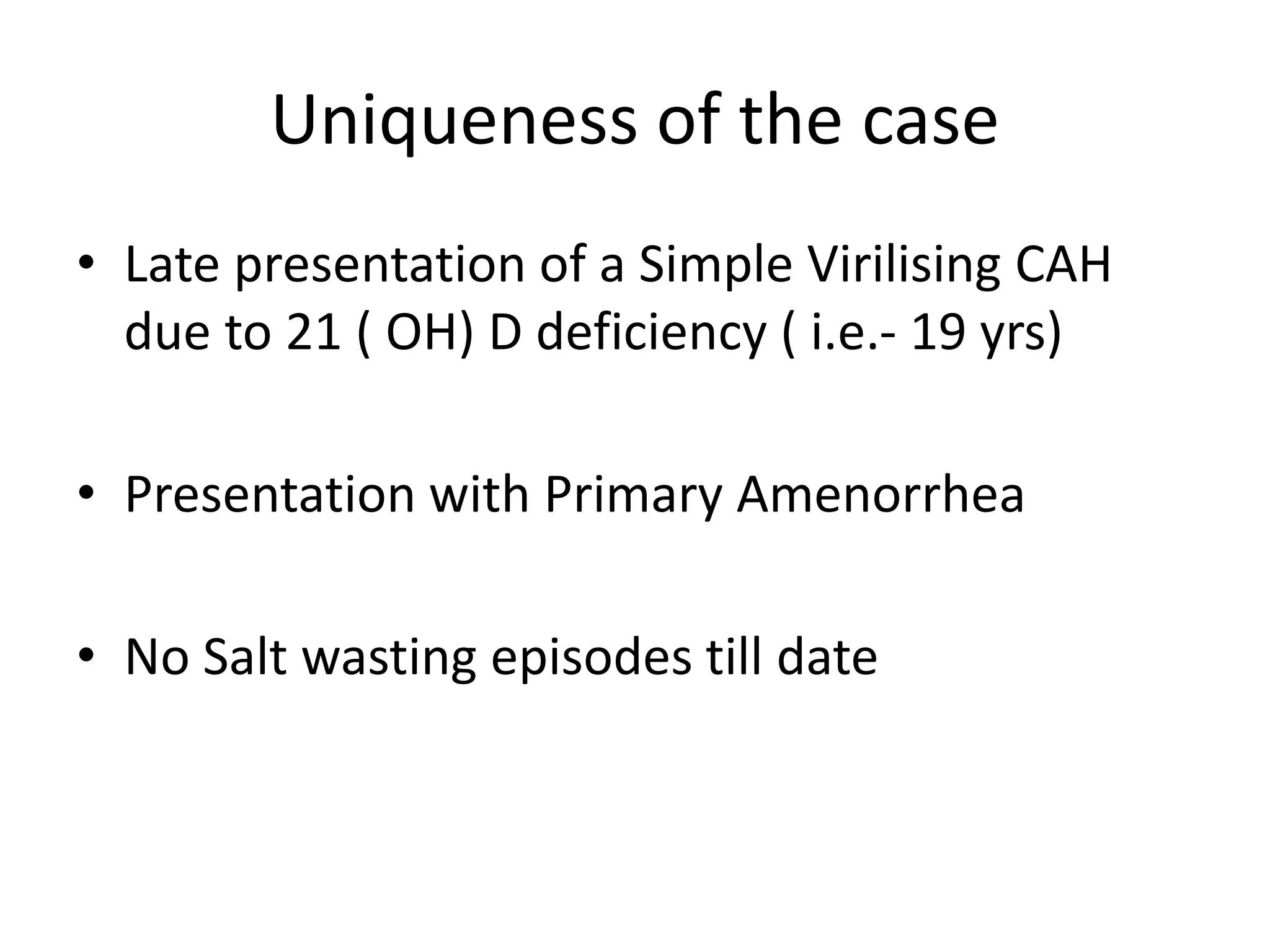 Uniqueness of the case

• Late presentation of a Simple Virilising CAH due to 21 ( OH) D deficiency ( i.e.- 19 yrs)

• Presentation with Primary Amenorrhea

• No Salt wasting episodes till date